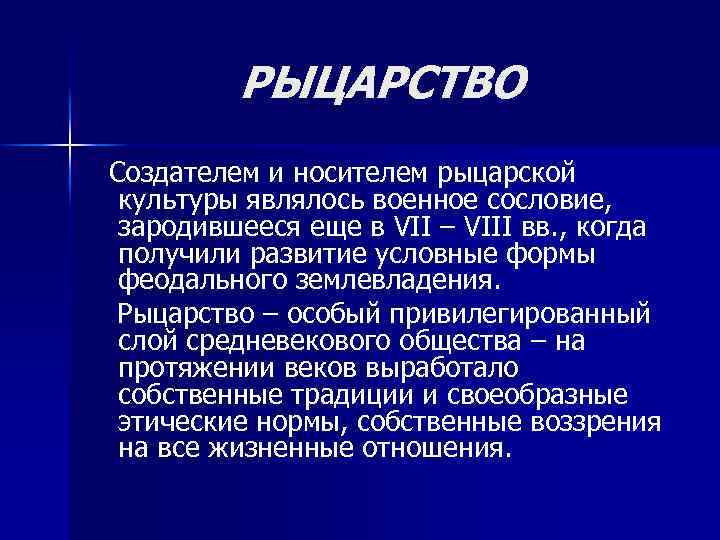 РЫЦАРСТВО

Создателем и носителем рыцарской культуры являлось военное сословие, зародившееся еще в VII – VIII вв., когда получили развитие условные формы феодального землевладения.

Рыцарство – особый привилегированный слой средневекового общества – на протяжении веков выработало собственные традиции и своеобразные этические нормы, собственные воззрения на все жизненные отношения.